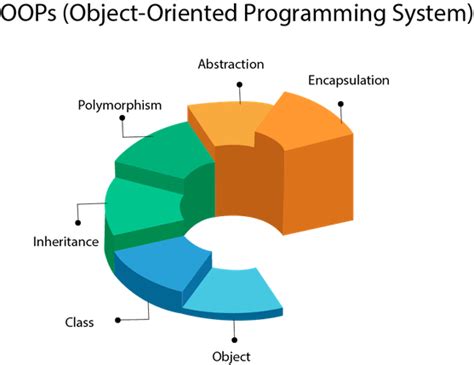 OOPs (Object-Oriented Programming System)

Abstraction

Encapsulation

Polymorphism

Inheritance

Class

Object